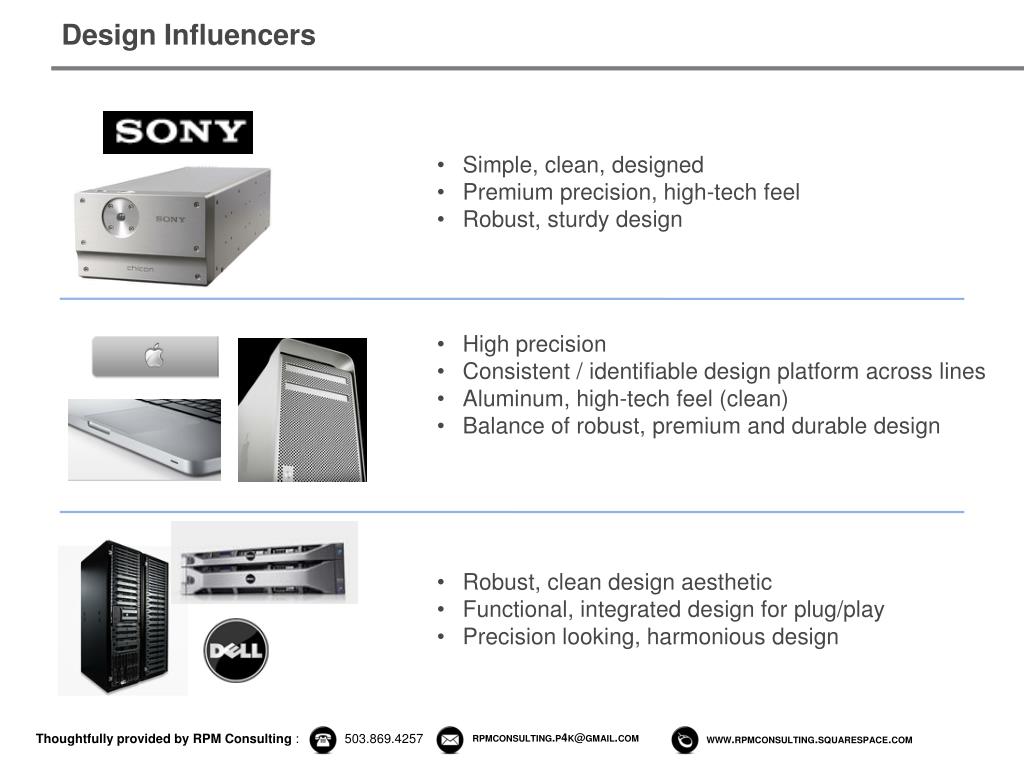 Design Influencers

SONY

SONY

chicon

• Simple, clean, designed
• Premium precision, high-tech feel
• Robust, sturdy design

• High precision
• Consistent / identifiable design platform across lines
• Aluminum, high-tech feel (clean)
• Balance of robust, premium and durable design

DELL

• Robust, clean design aesthetic
• Functional, integrated design for plug/play
• Precision looking, harmonious design

Thoughtfully provided by RPM Consulting : 503.869.4257 RPMCONSULTING.P4K@GMAIL.COM WWW.RPMCONSULTING.SQUARESPACE.COM